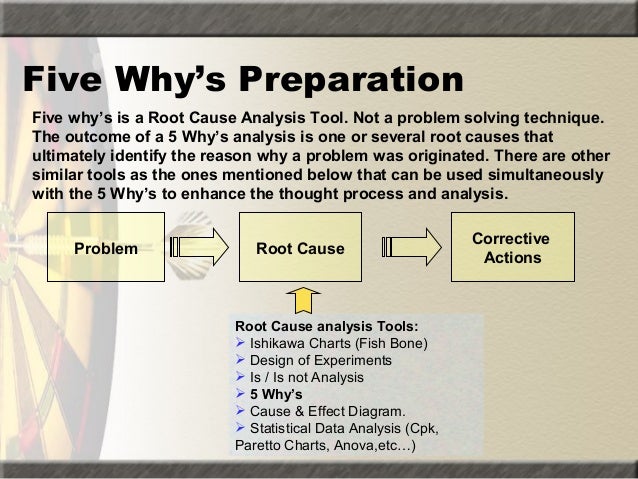 Five Why's Preparation

Five why's is a Root Cause Analysis Tool. Not a problem solving technique. The outcome of a 5 Why's analysis is one or several root causes that ultimately identify the reason why a problem was originated. There are other similar tools as the ones mentioned below that can be used simultaneously with the 5 Why's to enhance the thought process and analysis.

Problem

Root Cause

Corrective Actions

Root Cause analysis Tools:
➢ Ishikawa Charts (Fish Bone)
➢ Design of Experiments
➢ Is / Is not Analysis
➢ 5 Why's
➢ Cause & Effect Diagram.
➢ Statistical Data Analysis (Cpk, Paretto Charts, Anova,etc…)